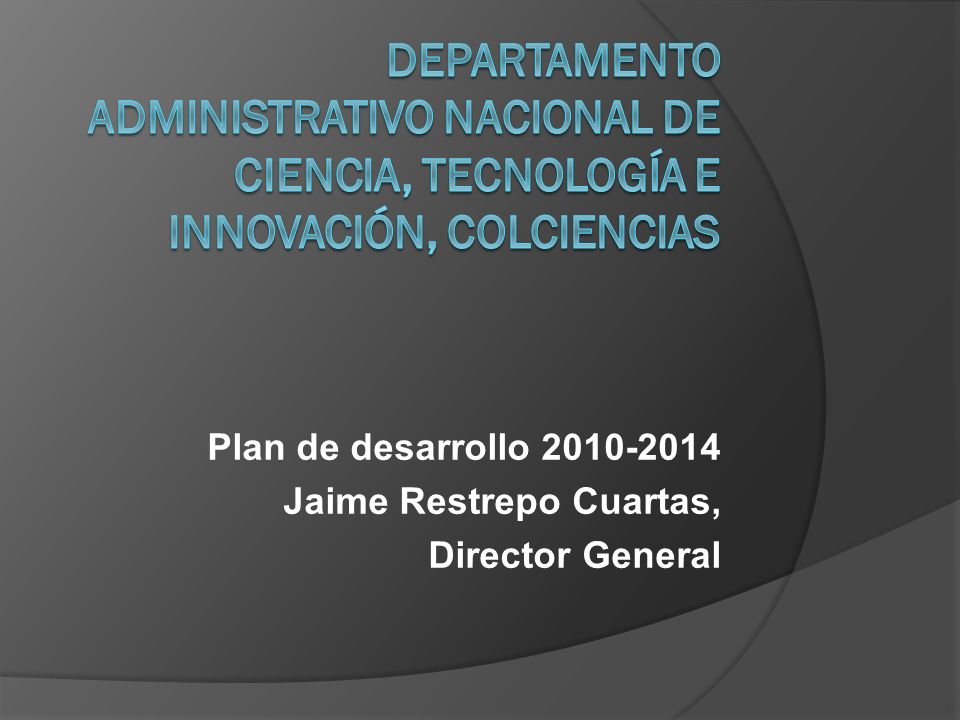 DEPARTAMENTO ADMINISTRATIVO NACIONAL DE CIENCIA, TECNOLOGÍA E INNOVACIÓN, COLCIENCIAS

Plan de desarrollo 2010-2014
Jaime Restrepo Cuartas,
Director General